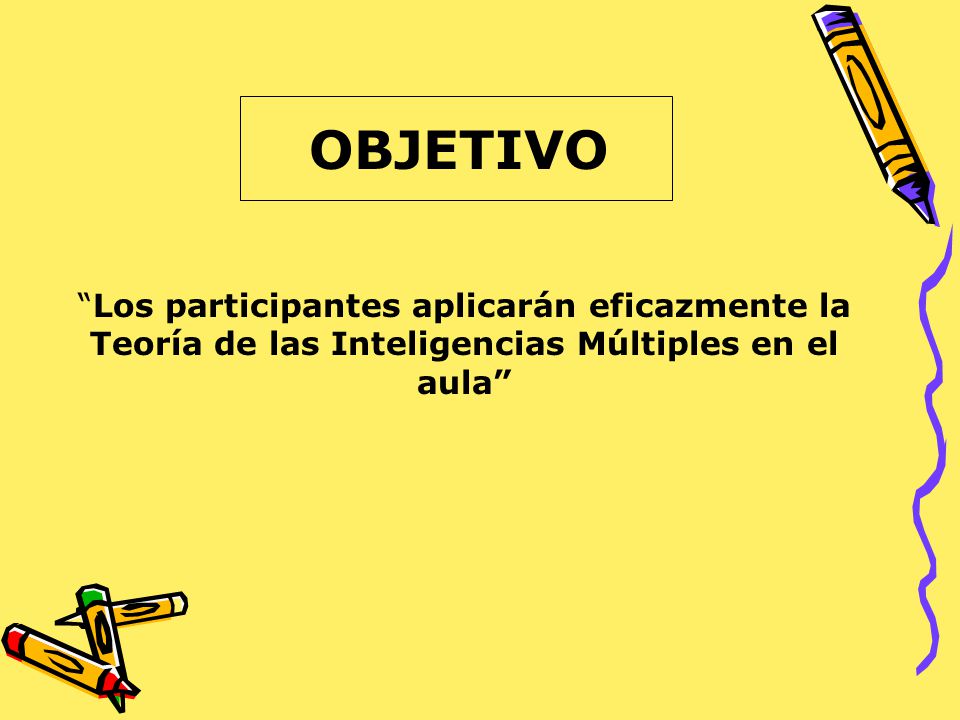 OBJETIVO

“Los participantes aplicarán eficazmente la Teoría de las Inteligencias Múltiples en el aula”